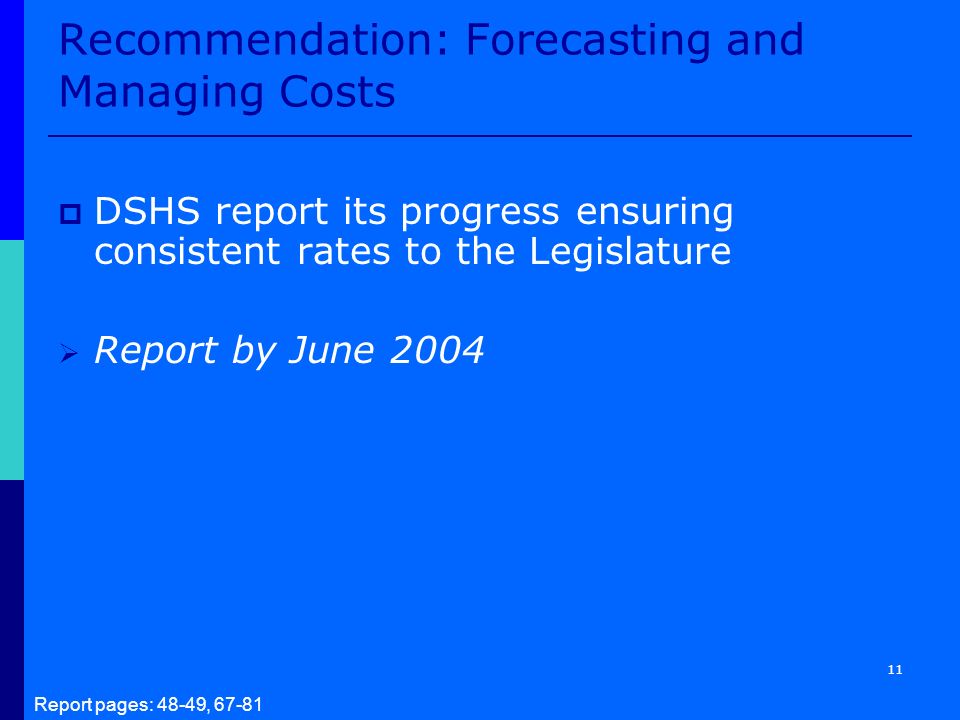 Recommendation: Forecasting and Managing Costs

DSHS report its progress ensuring consistent rates to the Legislature

Report by June 2004

11

Report pages: 48-49, 67-81